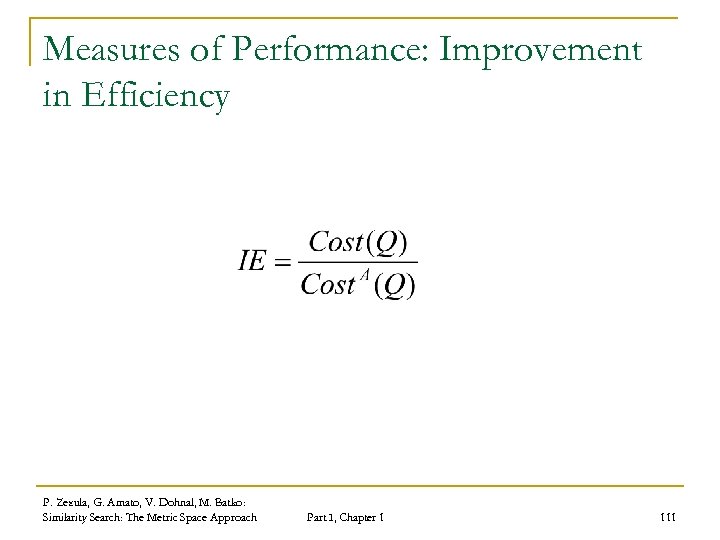 Measures of Performance: Improvement in Efficiency

$IE = \frac{Cost(Q)}{Cost^{A}(Q)}$

P. Zezula, G. Amato, V. Dohnal, M. Batko: Similarity Search: The Metric Space Approach

Part I, Chapter 1

111